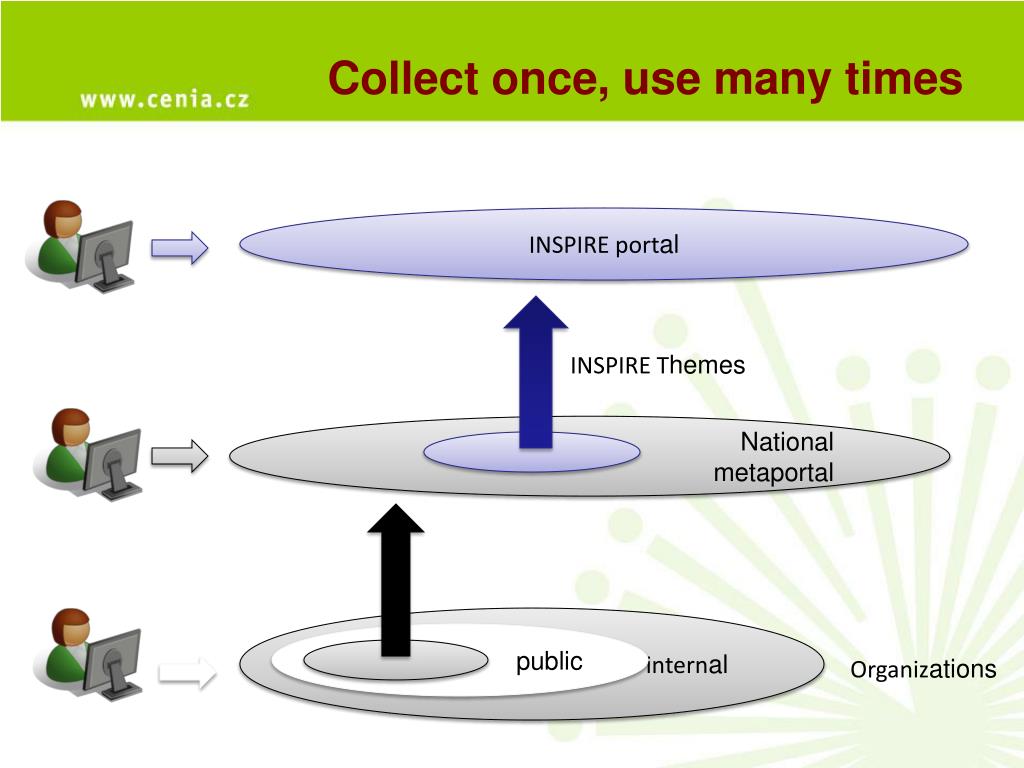 www.cenia.cz

Collect once, use many times

INSPIRE portal

INSPIRE Themes

National metaportal

public

internal

Organizations